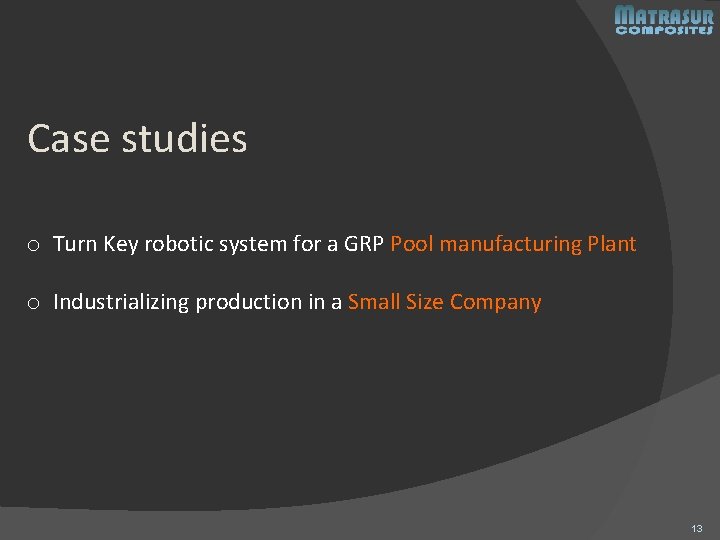 MATRASUR
COMPOSITES

Case studies

o Turn Key robotic system for a GRP Pool manufacturing Plant

o Industrializing production in a Small Size Company

13